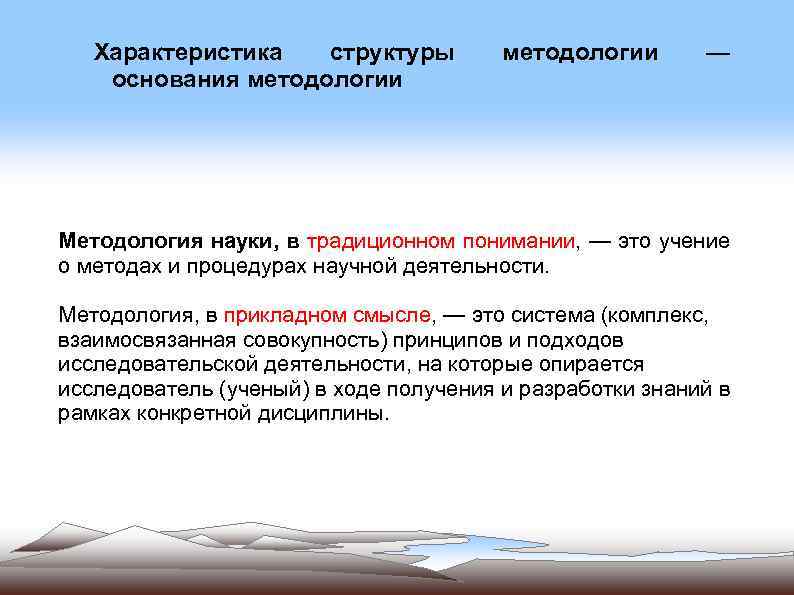 Характеристика структуры методологии — основания методологии

Методология науки, в традиционном понимании, — это учение о методах и процедурах научной деятельности.

Методология, в прикладном смысле, — это система (комплекс, взаимосвязанная совокупность) принципов и подходов исследовательской деятельности, на которые опирается исследователь (ученый) в ходе получения и разработки знаний в рамках конкретной дисциплины.